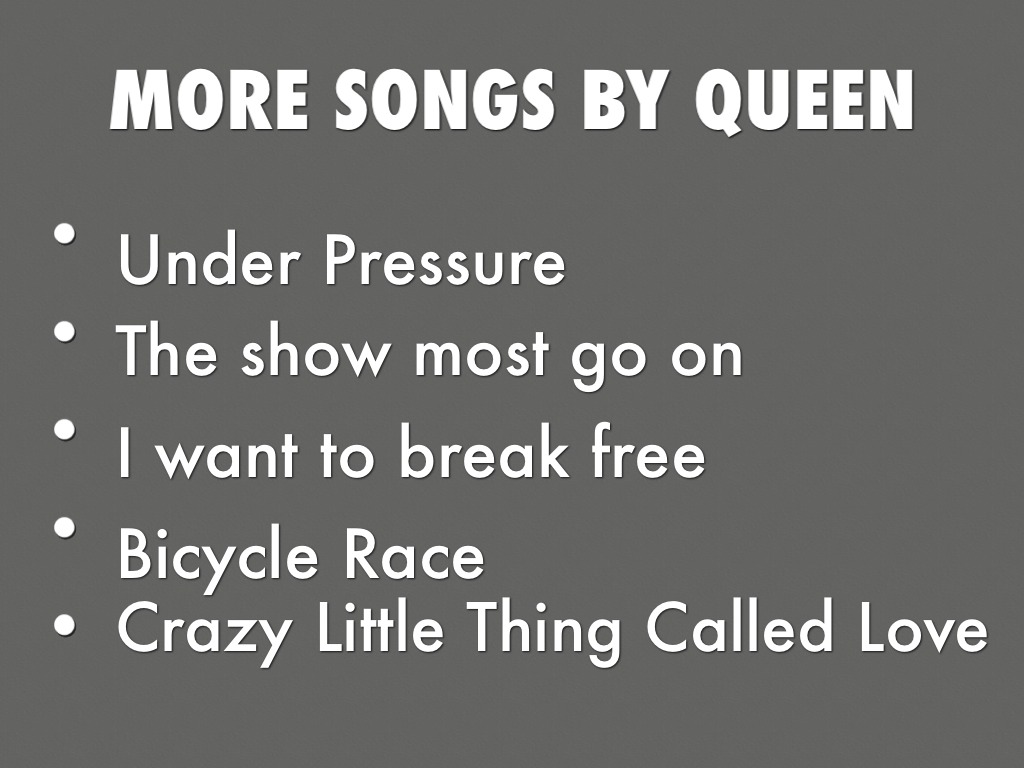 MORE SONGS BY QUEEN

• Under Pressure
• The show most go on
• I want to break free
• Bicycle Race
• Crazy Little Thing Called Love